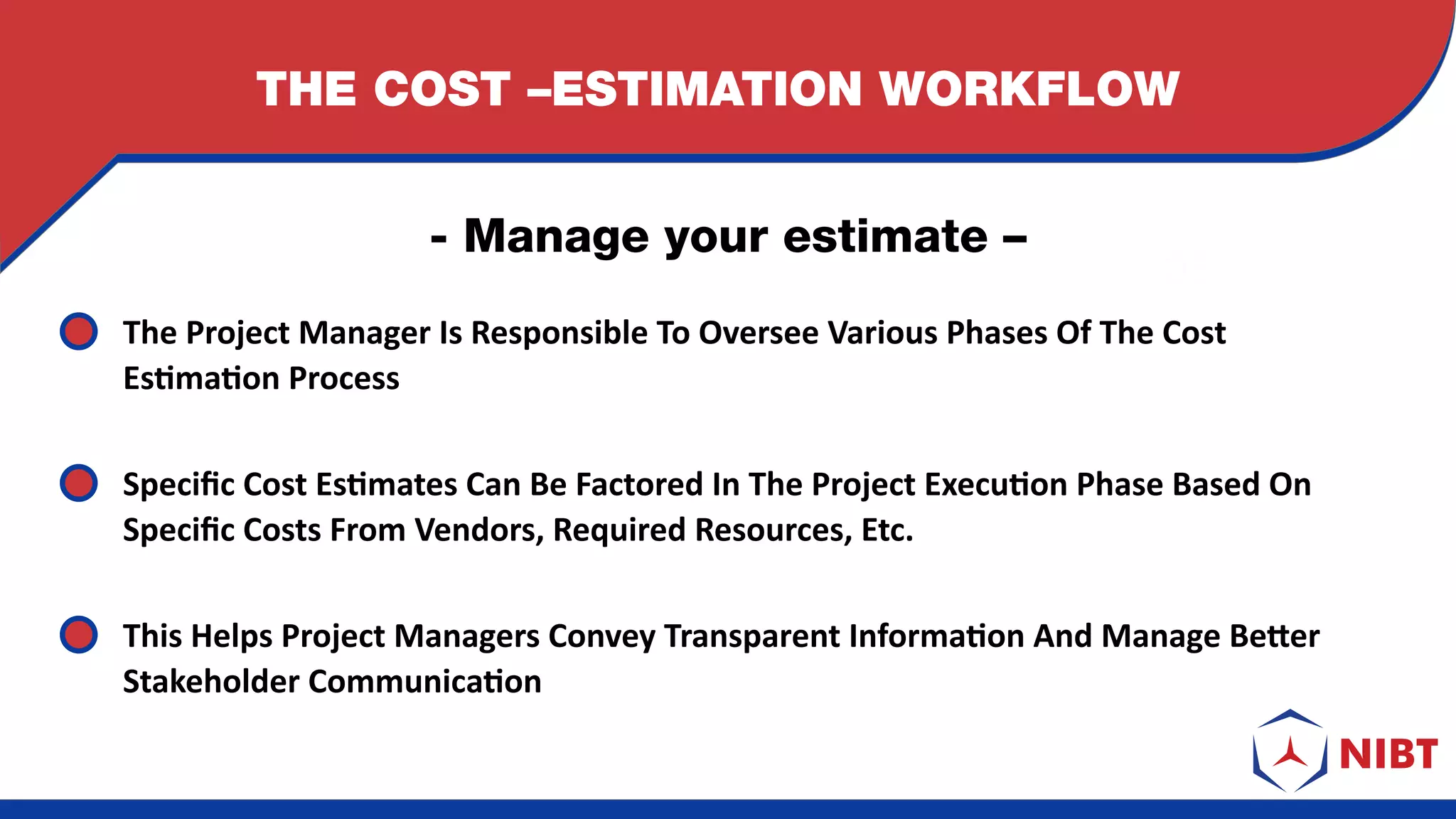 THE COST –ESTIMATION WORKFLOW

- Manage your estimate –

The Project Manager Is Responsible To Oversee Various Phases Of The Cost Estimation Process

Specific Cost Estimates Can Be Factored In The Project Execution Phase Based On Specific Costs From Vendors, Required Resources, Etc.

This Helps Project Managers Convey Transparent Information And Manage Better Stakeholder Communication

NIBT